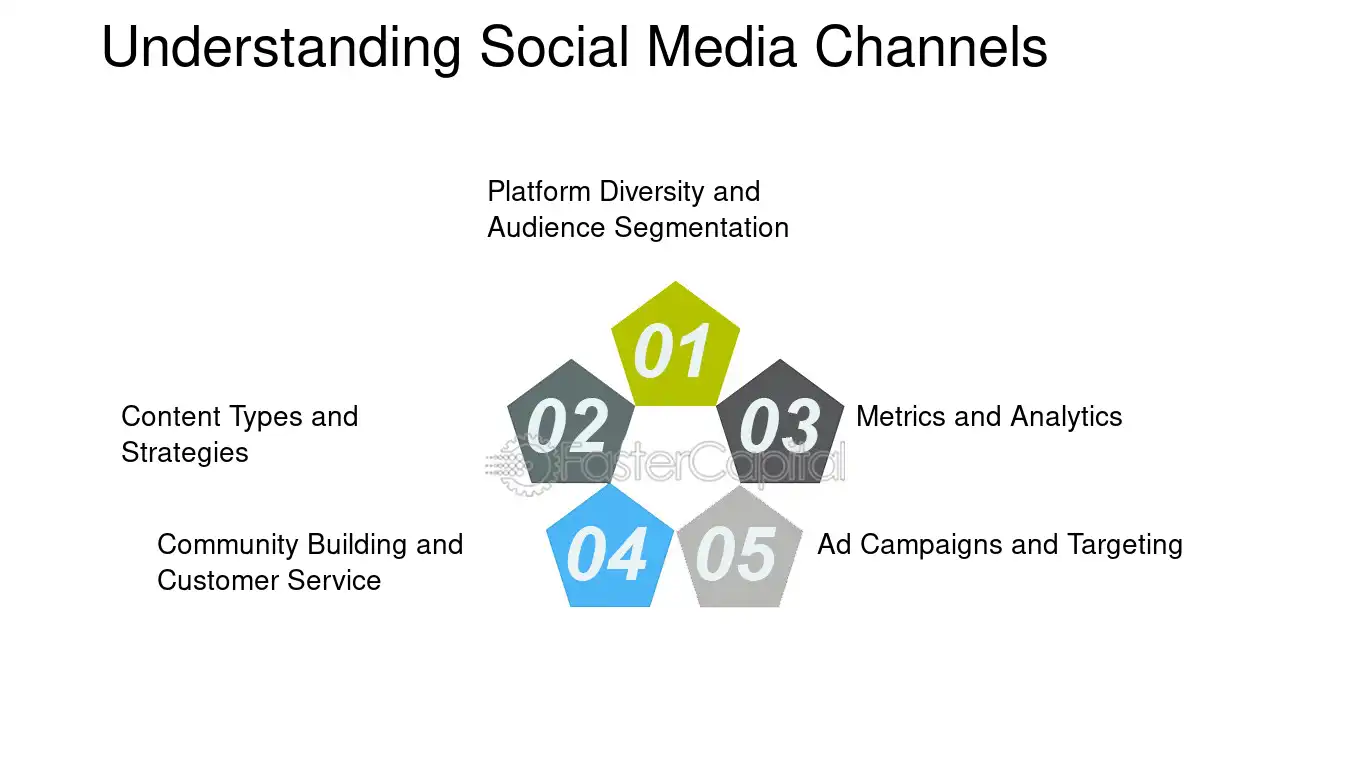 Understanding Social Media Channels

Platform Diversity and Audience Segmentation

01

Content Types and Strategies

02

03

Metrics and Analytics

Community Building and Customer Service

04

05

Ad Campaigns and Targeting

FasterCapital